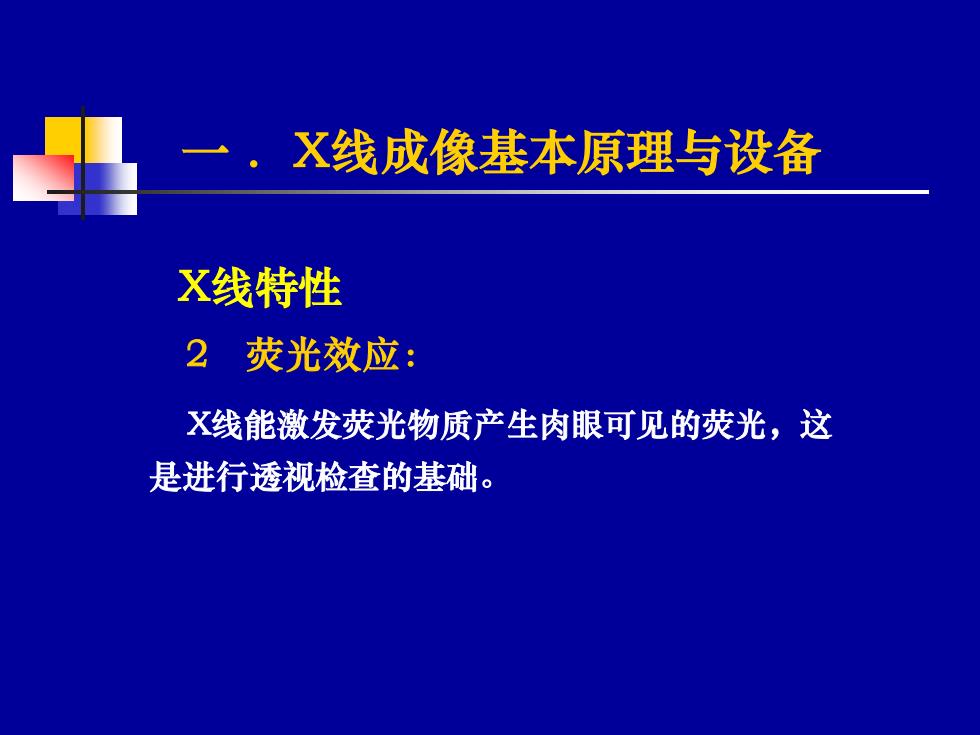 一．X线成像基本原理与设备

X线特性

２　荧光效应：

X线能激发荧光物质产生肉眼可见的荧光，这是进行透视检查的基础。